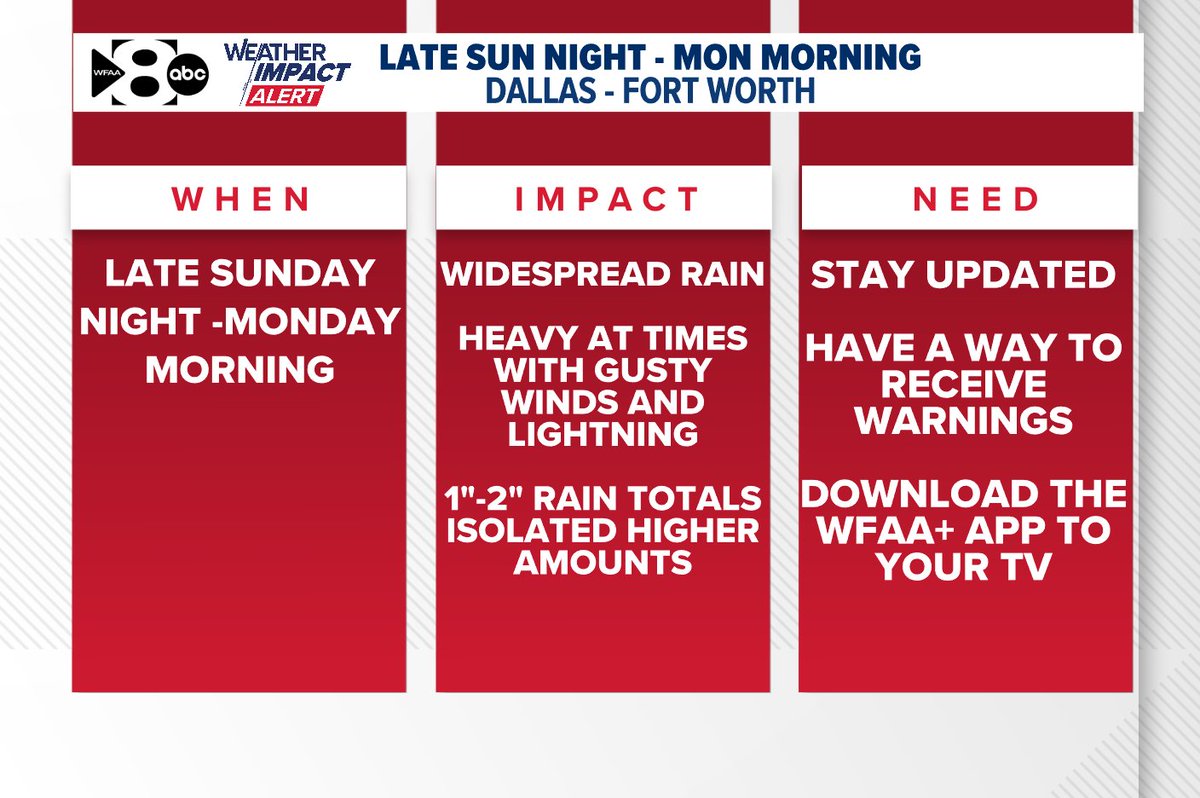 WFAA 8 abc
WEATHER IMPACT ALERT

LATE SUN NIGHT - MON MORNING
DALLAS - FORT WORTH

WHEN

LATE SUNDAY NIGHT -MONDAY MORNING

IMPACT

WIDESPREAD RAIN

HEAVY AT TIMES WITH GUSTY WINDS AND LIGHTNING

1"-2" RAIN TOTALS ISOLATED HIGHER AMOUNTS

NEED

STAY UPDATED

HAVE A WAY TO RECEIVE WARNINGS

DOWNLOAD THE WFAA+ APP TO YOUR TV